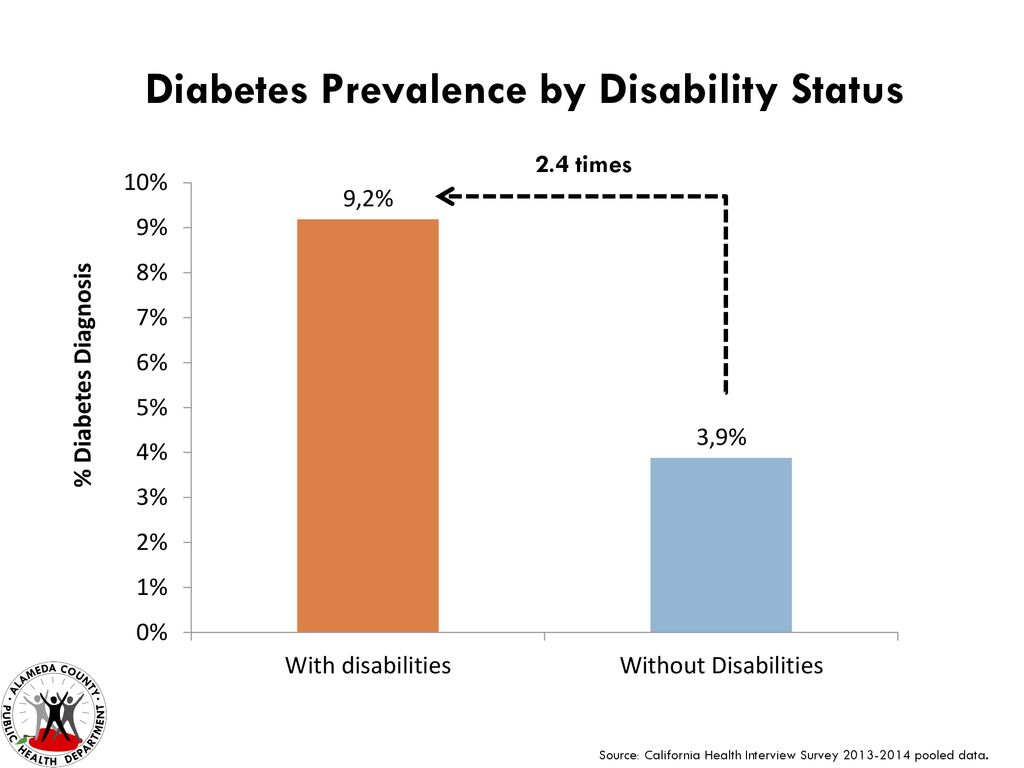 Diabetes Prevalence by Disability Status

2.4 times

% Diabetes Diagnosis

10%
9%
8%
7%
6%
5%
4%
3%
2%
1%
0%

9,2%

3,9%

With disabilities

Without Disabilities

ALAMEDA COUNTY PUBLIC HEALTH DEPARTMENT

Source: California Health Interview Survey 2013-2014 pooled data.